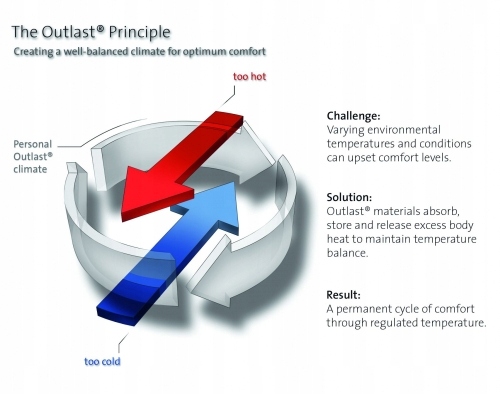 The Outlast® Principle
Creating a well-balanced climate for optimum comfort

too hot

Personal Outlast® climate

too cold

Challenge:
Varying environmental temperatures and conditions can upset comfort levels.

Solution:
Outlast® materials absorb, store and release excess body heat to maintain temperature balance.

Result:
A permanent cycle of comfort through regulated temperature.